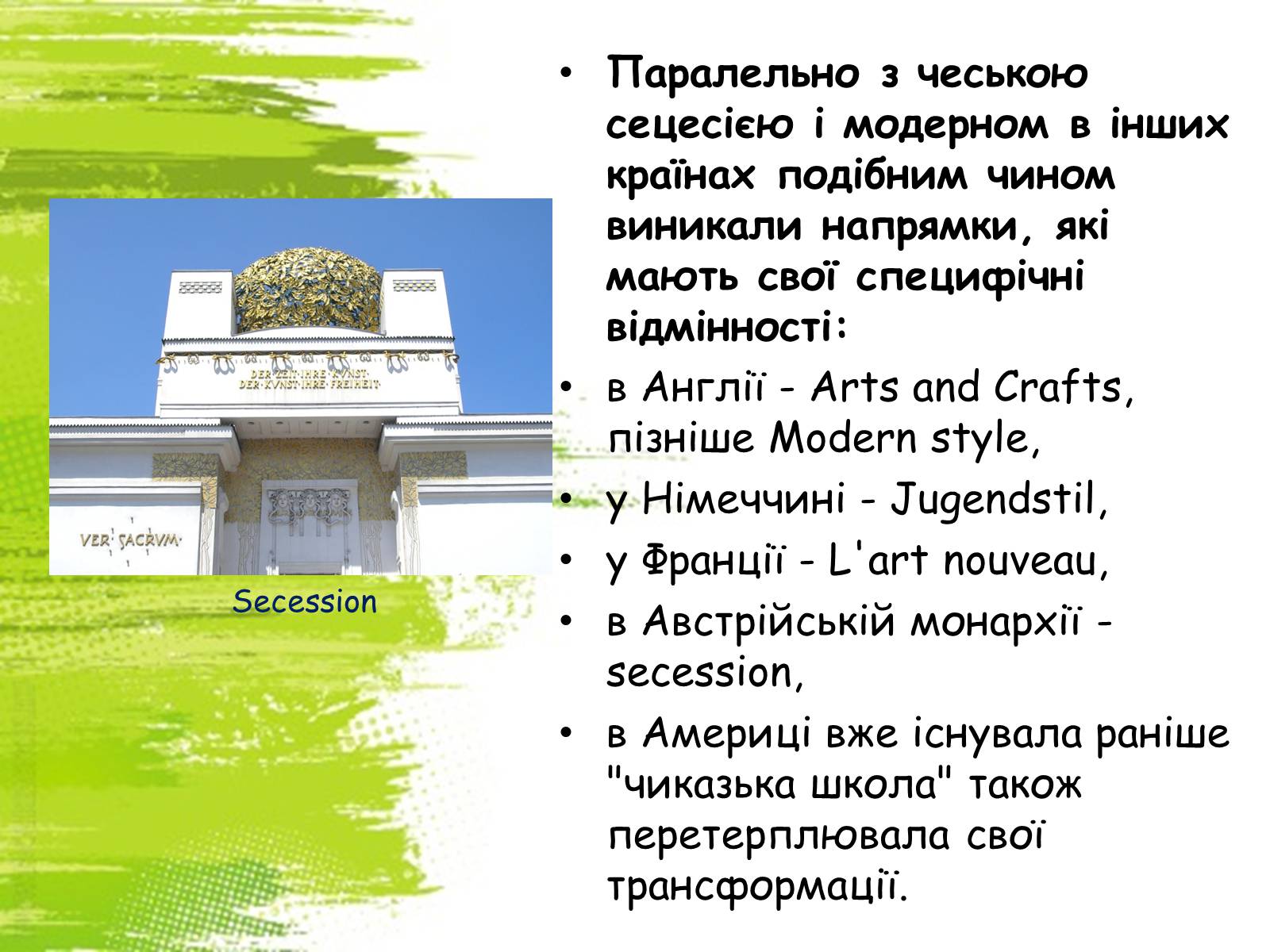 DER ZEIT IHRE KVNST
DER KVNST IHRE FREIHEIT

VER SACRVM

Secession

• Паралельно з чеською сецесією і модерном в інших країнах подібним чином виникали напрямки, які мають свої специфічні відмінності:
• в Англії - Arts and Crafts, пізніше Modern style,
• у Німеччині - Jugendstil,
• у Франції - L'art nouveau,
• в Австрійській монархії - secession,
• в Америці вже існувала раніше "чиказька школа" також перетерплювала свої трансформації.